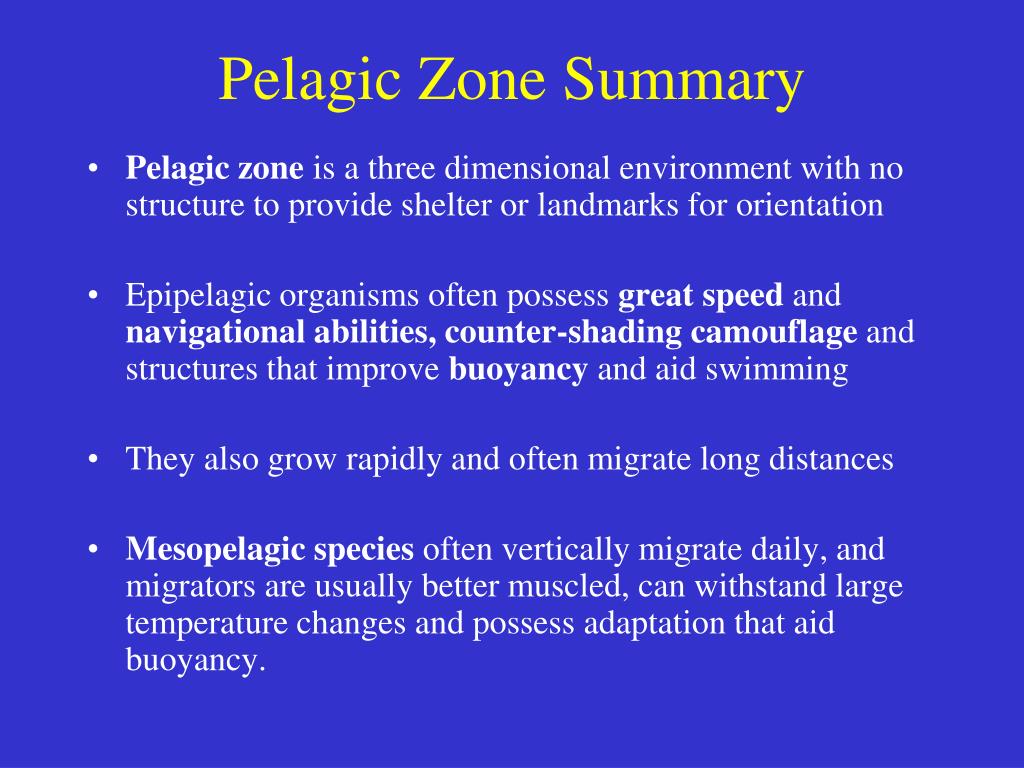 Pelagic Zone Summary

• Pelagic zone is a three dimensional environment with no structure to provide shelter or landmarks for orientation

• Epipelagic organisms often possess great speed and navigational abilities, counter-shading camouflage and structures that improve buoyancy and aid swimming

• They also grow rapidly and often migrate long distances

• Mesopelagic species often vertically migrate daily, and migrators are usually better muscled, can withstand large temperature changes and possess adaptation that aid buoyancy.